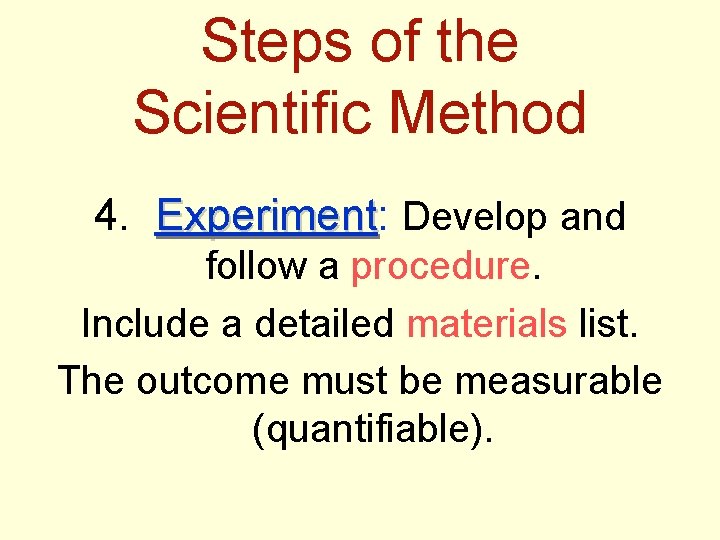 Steps of the Scientific Method

4. Experiment: Develop and follow a procedure.

Include a detailed materials list.

The outcome must be measurable (quantifiable).